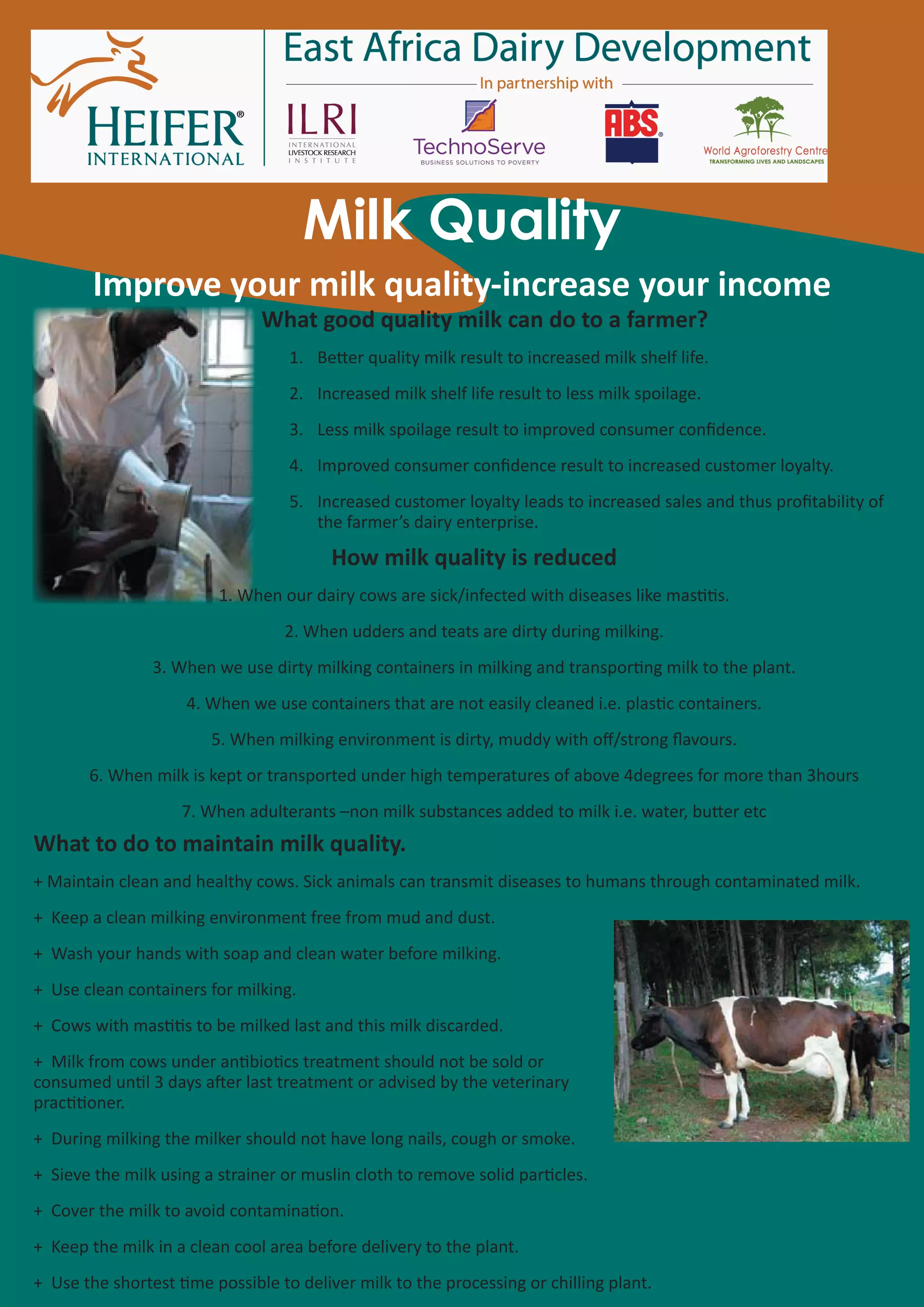 HEIFER® INTERNATIONAL

East Africa Dairy Development

In partnership with

ILRI INTERNATIONAL LIVESTOCK RESEARCH INSTITUTE

TechnoServe BUSINESS SOLUTIONS TO POVERTY

ABS®

World Agroforestry Centre TRANSFORMING LIVES AND LANDSCAPES

Milk Quality

Improve your milk quality-increase your income

What good quality milk can do to a farmer?

1. Better quality milk result to increased milk shelf life.

2. Increased milk shelf life result to less milk spoilage.

3. Less milk spoilage result to improved consumer confidence.

4. Improved consumer confidence result to increased customer loyalty.

5. Increased customer loyalty leads to increased sales and thus profitability of the farmer's dairy enterprise.

How milk quality is reduced

1. When our dairy cows are sick/infected with diseases like mastitis.

2. When udders and teats are dirty during milking.

3. When we use dirty milking containers in milking and transporting milk to the plant.

4. When we use containers that are not easily cleaned i.e. plastic containers.

5. When milking environment is dirty, muddy with off/strong flavours.

6. When milk is kept or transported under high temperatures of above 4degrees for more than 3hours

7. When adulterants –non milk substances added to milk i.e. water, butter etc

What to do to maintain milk quality.

+ Maintain clean and healthy cows. Sick animals can transmit diseases to humans through contaminated milk.

+ Keep a clean milking environment free from mud and dust.

+ Wash your hands with soap and clean water before milking.

+ Use clean containers for milking.

+ Cows with mastitis to be milked last and this milk discarded.

+ Milk from cows under antibiotics treatment should not be sold or consumed until 3 days after last treatment or advised by the veterinary practitioner.

+ During milking the milker should not have long nails, cough or smoke.

+ Sieve the milk using a strainer or muslin cloth to remove solid particles.

+ Cover the milk to avoid contamination.

+ Keep the milk in a clean cool area before delivery to the plant.

+ Use the shortest time possible to deliver milk to the processing or chilling plant.